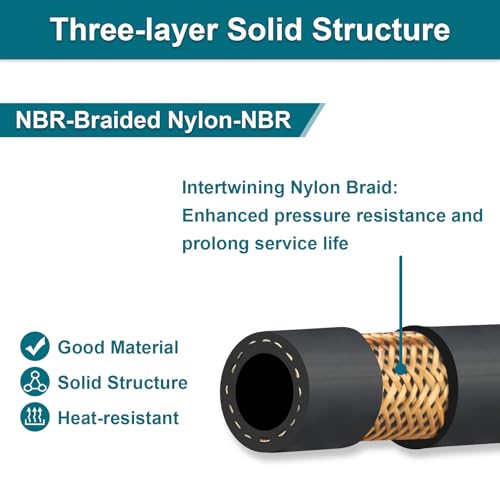 Three-layer Solid Structure

NBR-Braided Nylon-NBR

Intertwining Nylon Braid:
Enhanced pressure resistance and prolong service life

Good Material
Solid Structure
Heat-resistant